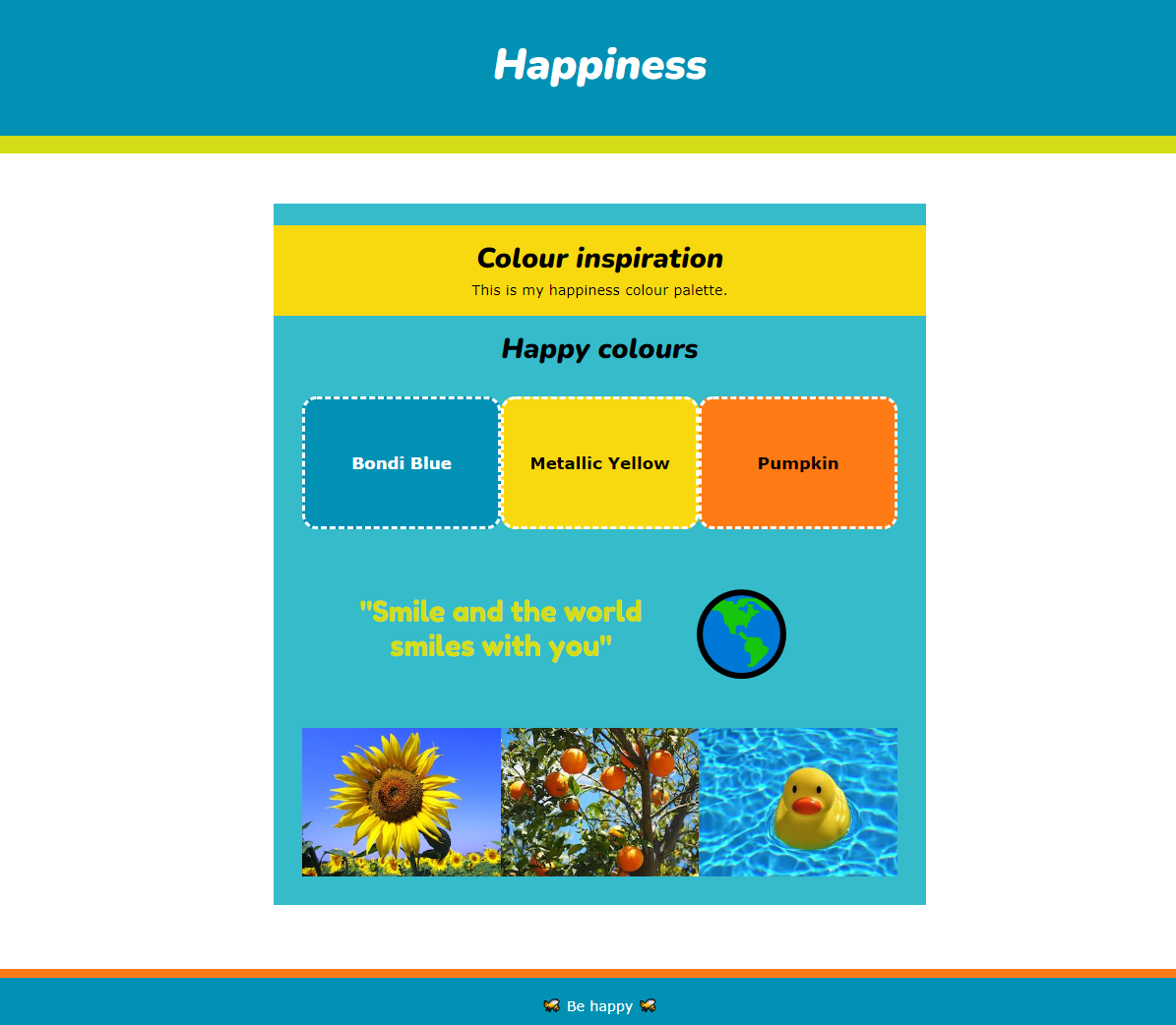 Happiness

Colour inspiration

This is my happiness colour palette.

Happy colours

Bondi Blue

Metallic Yellow

Pumpkin

"Smile and the world smiles with you"

Be happy